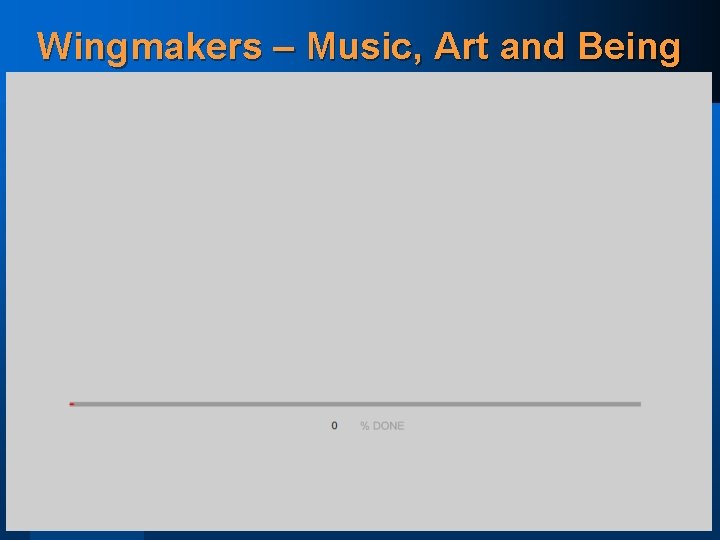 Wingmakers – Music, Art and Being

0 % DONE